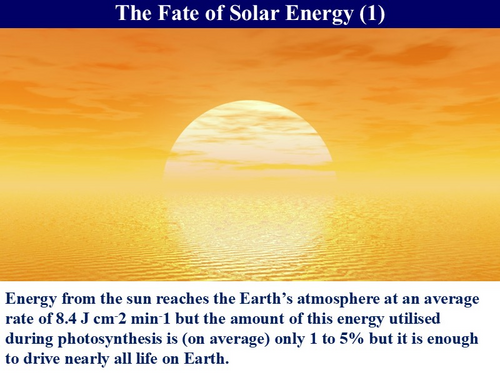 The Fate of Solar Energy (1)

Energy from the sun reaches the Earth's atmosphere at an average rate of 8.4 J cm$^{-}$2 min$^{-}$1 but the amount of this energy utilised during photosynthesis is (on average) only 1 to 5% but it is enough to drive nearly all life on Earth.